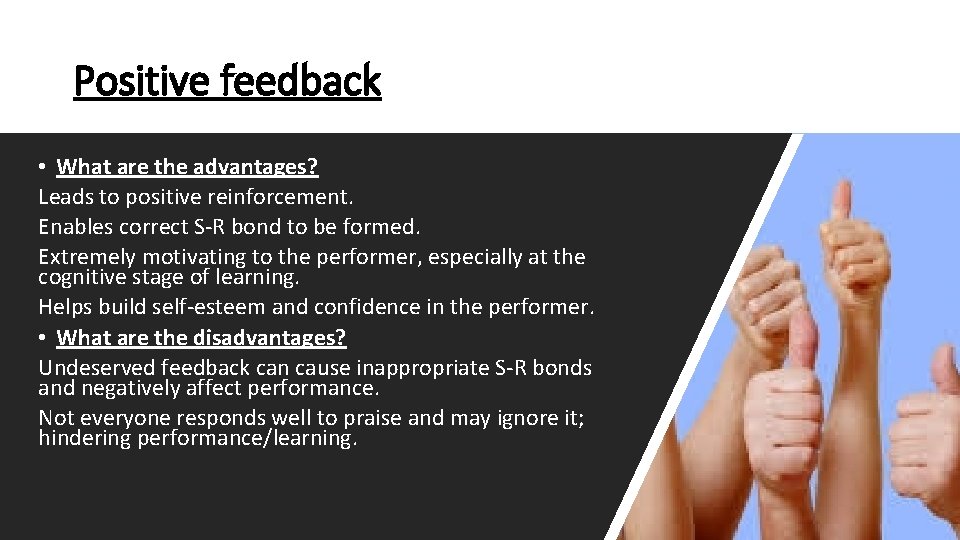 Positive feedback

• What are the advantages?
Leads to positive reinforcement.
Enables correct S-R bond to be formed.
Extremely motivating to the performer, especially at the cognitive stage of learning.
Helps build self-esteem and confidence in the performer.
• What are the disadvantages?
Undeserved feedback can cause inappropriate S-R bonds and negatively affect performance.
Not everyone responds well to praise and may ignore it; hindering performance/learning.